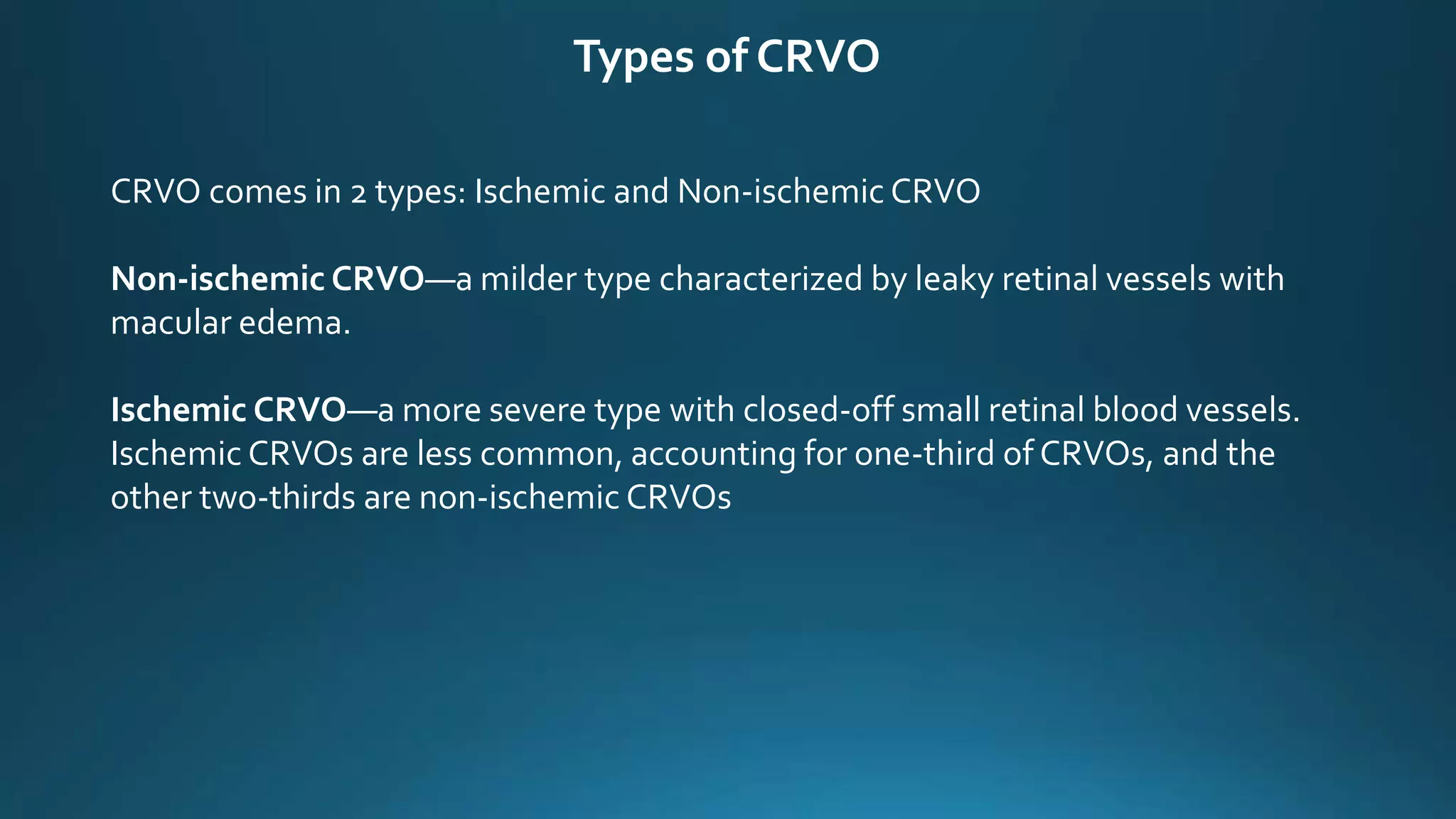 Types of CRVO

CRVO comes in 2 types: Ischemic and Non-ischemic CRVO

Non-ischemic CRVO—a milder type characterized by leaky retinal vessels with macular edema.

Ischemic CRVO—a more severe type with closed-off small retinal blood vessels. Ischemic CRVOs are less common, accounting for one-third of CRVOs, and the other two-thirds are non-ischemic CRVOs